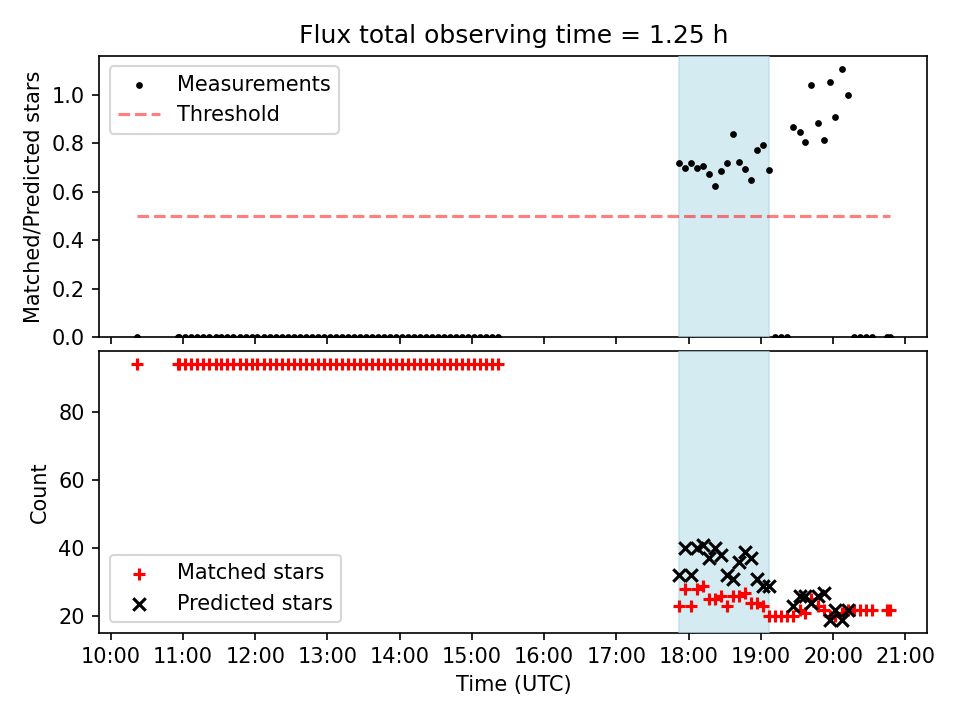 Flux total observing time = 1.25 h

Measurements
Threshold

Matched/Predicted stars

1.0
0.8
0.6
0.4
0.2
0.0

Count

80
60
40
20

Matched stars
Predicted stars

10:00 11:00 12:00 13:00 14:00 15:00 16:00 17:00 18:00 19:00 20:00 21:00

Time (UTC)